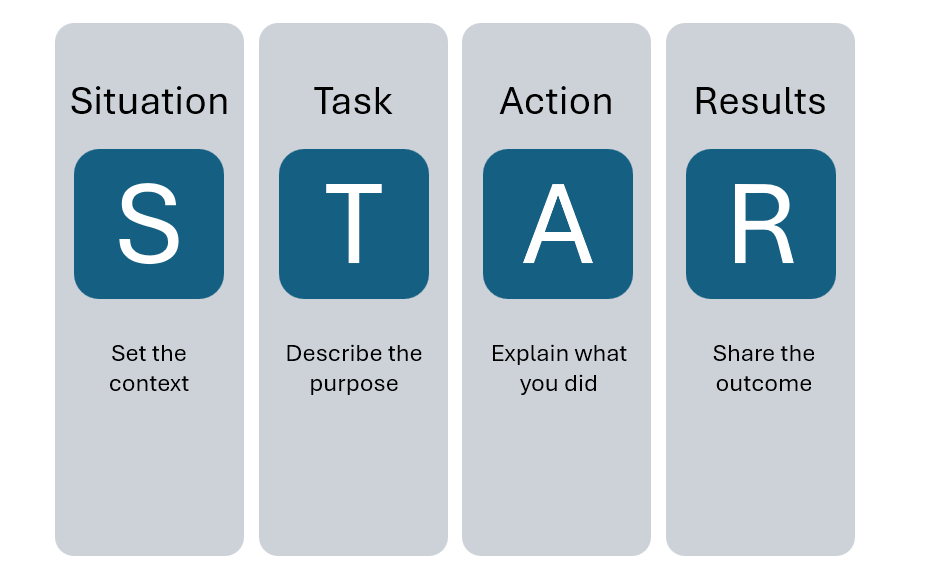 Situation

S

Set the context

Task

T

Describe the purpose

Action

A

Explain what you did

Results

R

Share the outcome